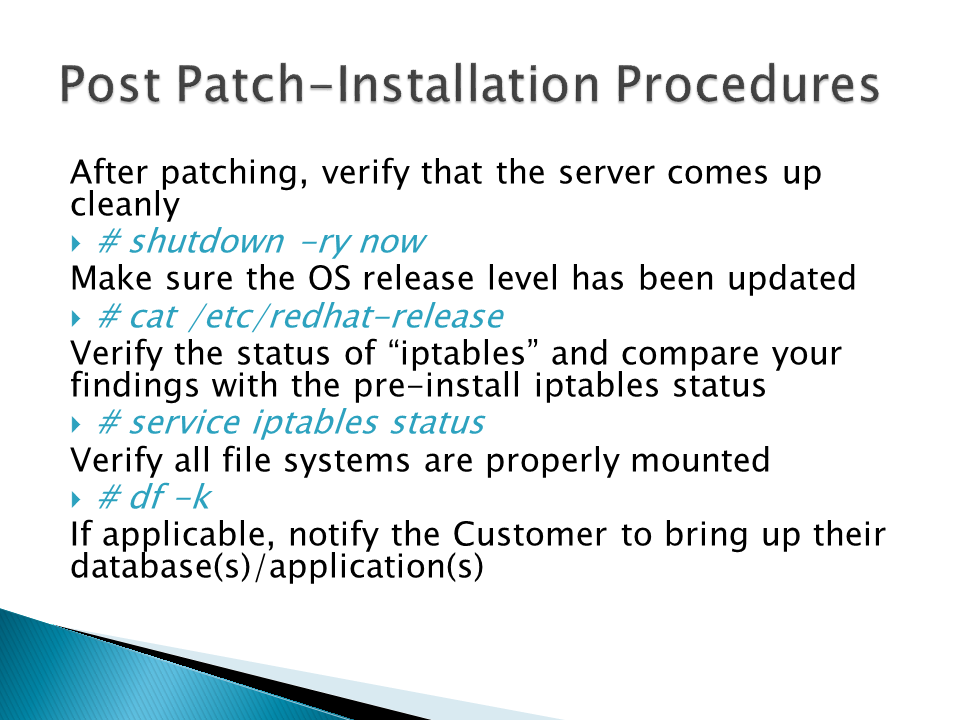 Post Patch-Installation Procedures

After patching, verify that the server comes up cleanly

# shutdown -ry now

Make sure the OS release level has been updated

# cat /etc/redhat-release

Verify the status of “iptables” and compare your findings with the pre-install iptables status

# service iptables status

Verify all file systems are properly mounted

# df -k

If applicable, notify the Customer to bring up their database(s)/application(s)